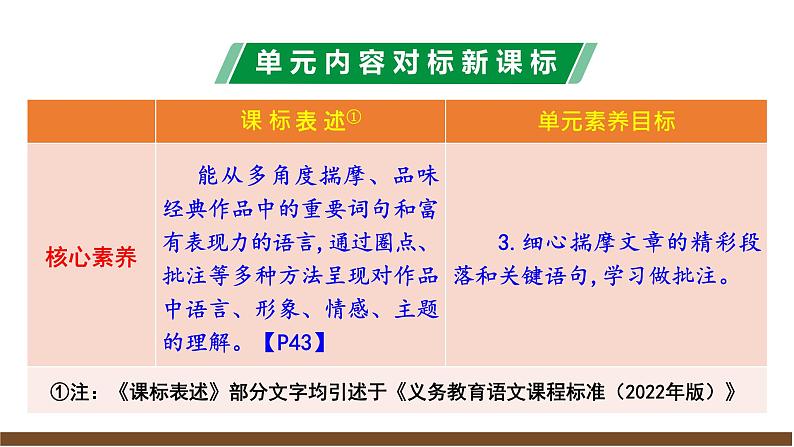 单元内容对标新课标

| | 课标表述① | 单元素养目标 |
|---|---|---|
| 核心素养 | 能从多角度揣摩、品味经典作品中的重要词句和富有表现力的语言,通过圈点、批注等多种方法呈现对作品中语言、形象、情感、主题的理解。【P43】 | 3.细心揣摩文章的精彩段落和关键语句,学习做批注。 |

①注:《课标表述》部分文字均引述于《义务教育语文课程标准(2022年版)》